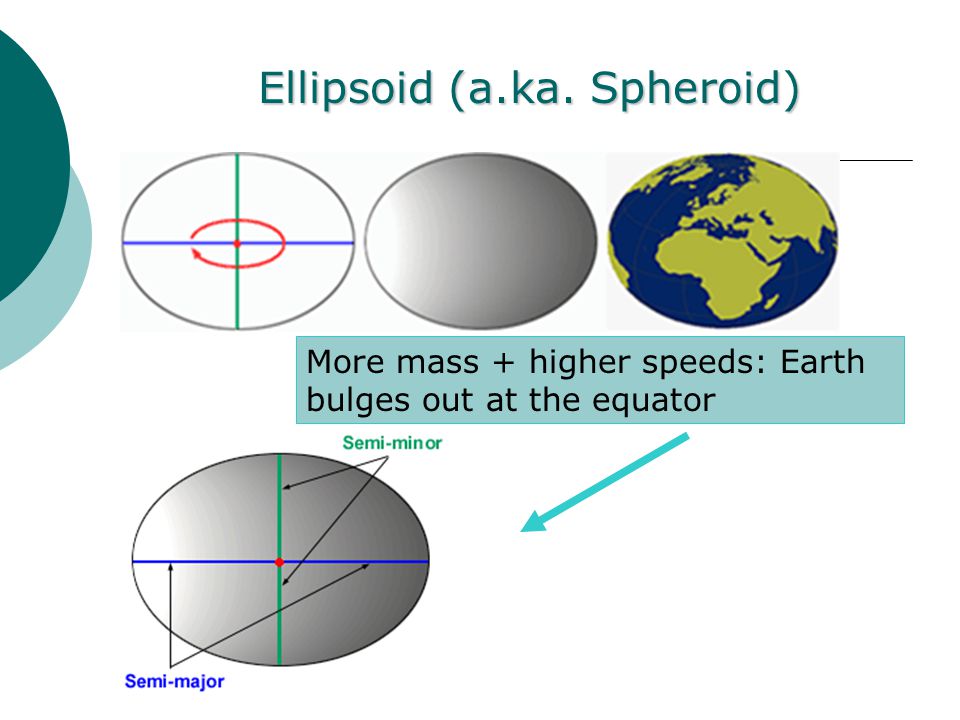 Ellipsoid (a.ka. Spheroid)

More mass + higher speeds: Earth bulges out at the equator

Semi-minor

Semi-major